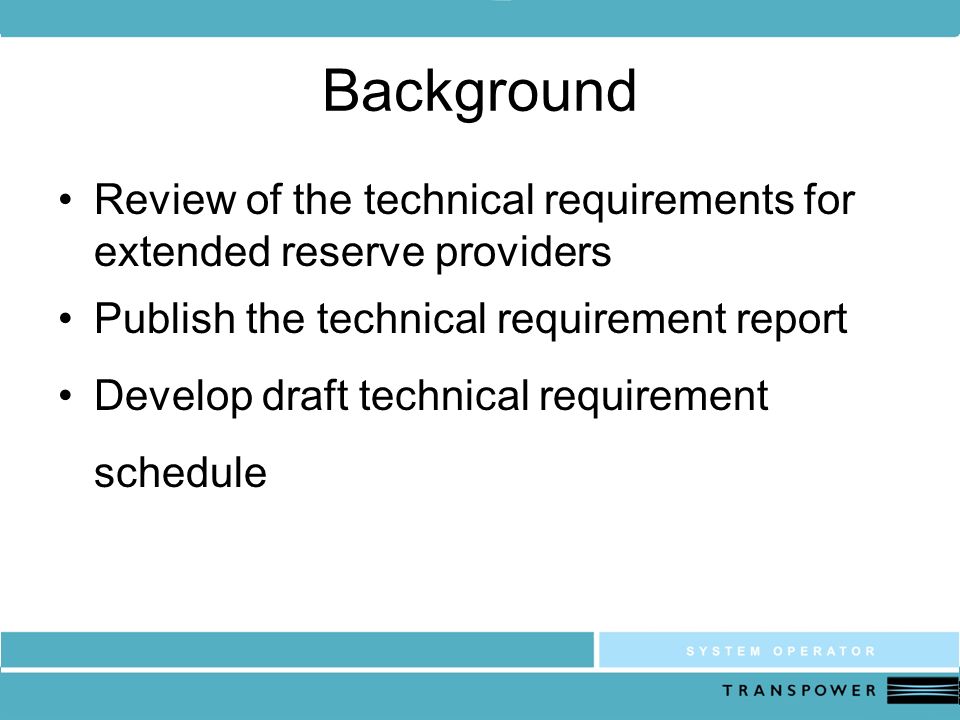 Background

• Review of the technical requirements for extended reserve providers

• Publish the technical requirement report

• Develop draft technical requirement schedule

SYSTEM OPERATOR

TRANSPOWER